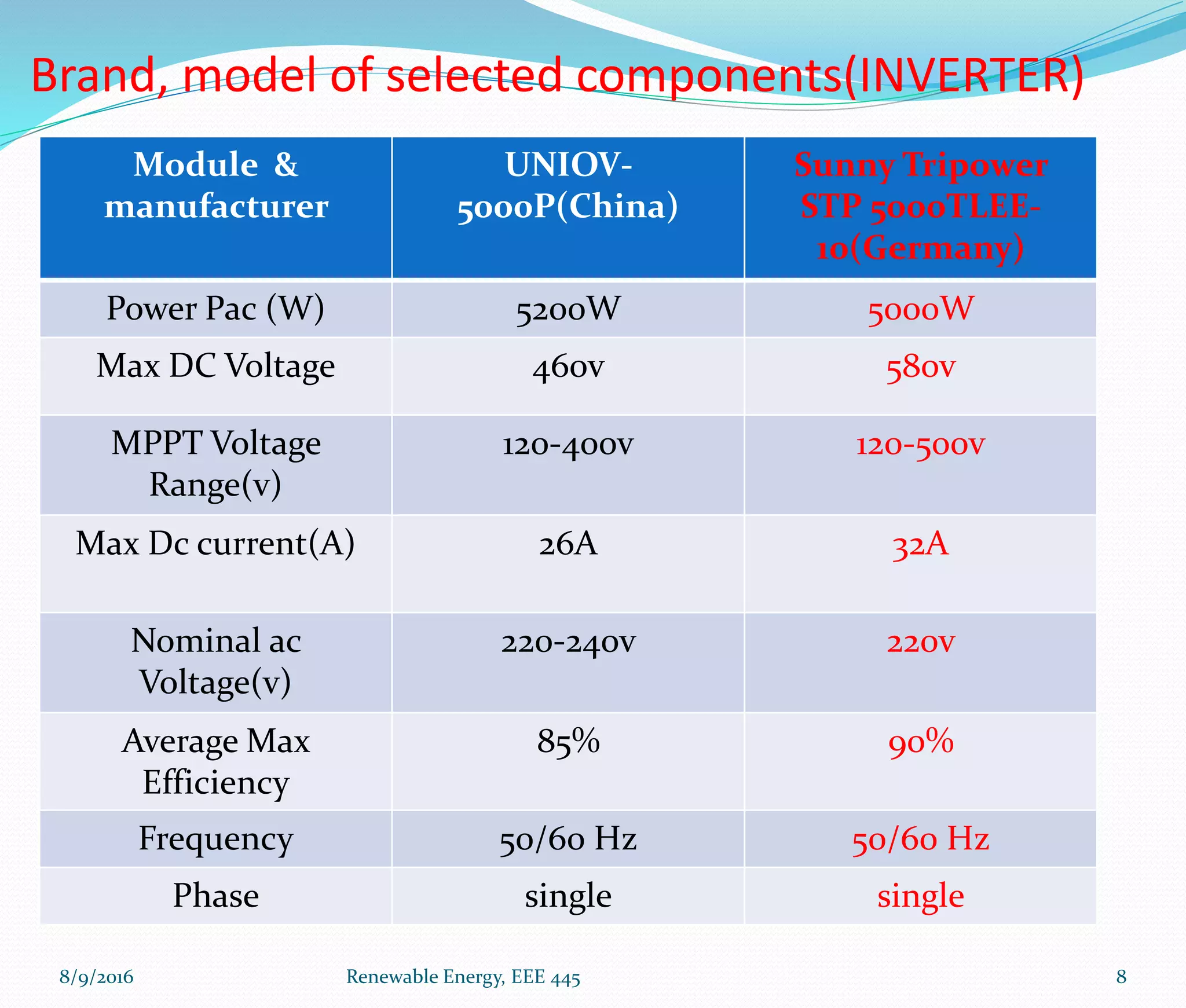 Brand, model of selected components(INVERTER)

| Module & manufacturer | UNIOV-5000P(China) | Sunny Tripower STP 5000TLEE-10(Germany) |
|---|---|---|
| Power Pac (W) | 5200W | 5000W |
| Max DC Voltage | 460v | 580v |
| MPPT Voltage Range(v) | 120-400v | 120-500v |
| Max Dc current(A) | 26A | 32A |
| Nominal ac Voltage(v) | 220-240v | 220v |
| Average Max Efficiency | 85% | 90% |
| Frequency | 50/60 Hz | 50/60 Hz |
| Phase | single | single |

8/9/2016 Renewable Energy, EEE 445 8